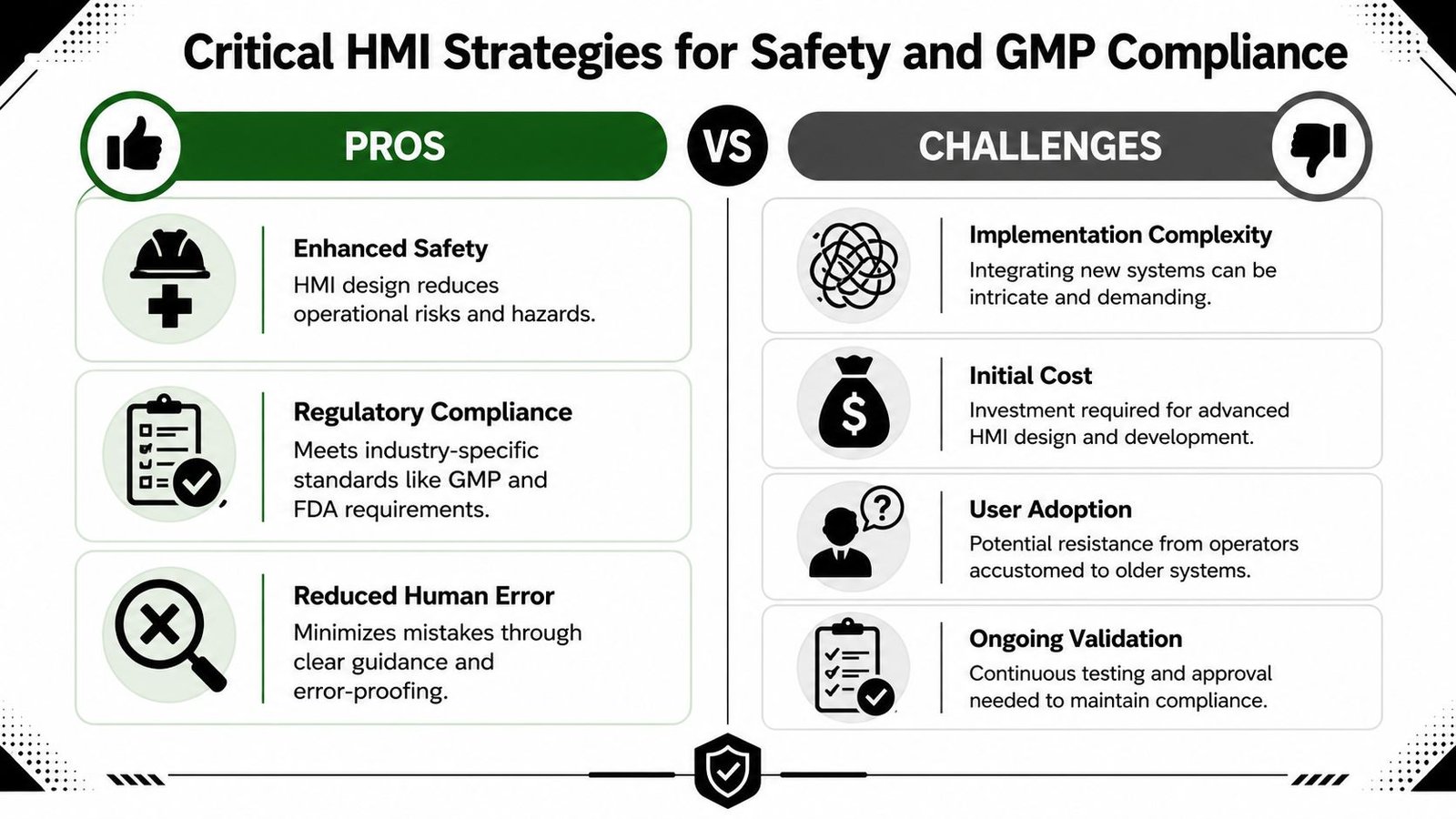 Critical HMI Strategies for Safety and GMP Compliance

PROS

VS

CHALLENGES

Enhanced Safety
HMI design reduces operational risks and hazards.

Regulatory Compliance
Meets industry-specific standards like GMP and FDA requirements.

Reduced Human Error
Minimizes mistakes through clear guidance and error-proofing.

Implementation Complexity
Integrating new systems can be intricate and demanding.

Initial Cost
Investment required for advanced HMI design and development.

User Adoption
Potential resistance from operators accustomed to older systems.

Ongoing Validation
Continuous testing and approval needed to maintain compliance.